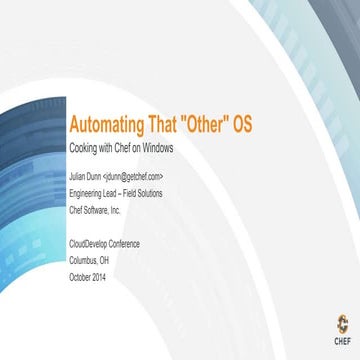 Automating That "Other" OS

Cooking with Chef on Windows

Julian Dunn <jdunn@getchef.com>
Engineering Lead – Field Solutions
Chef Software, Inc.

CloudDevelop Conference
Columbus, OH
October 2014

CHEF